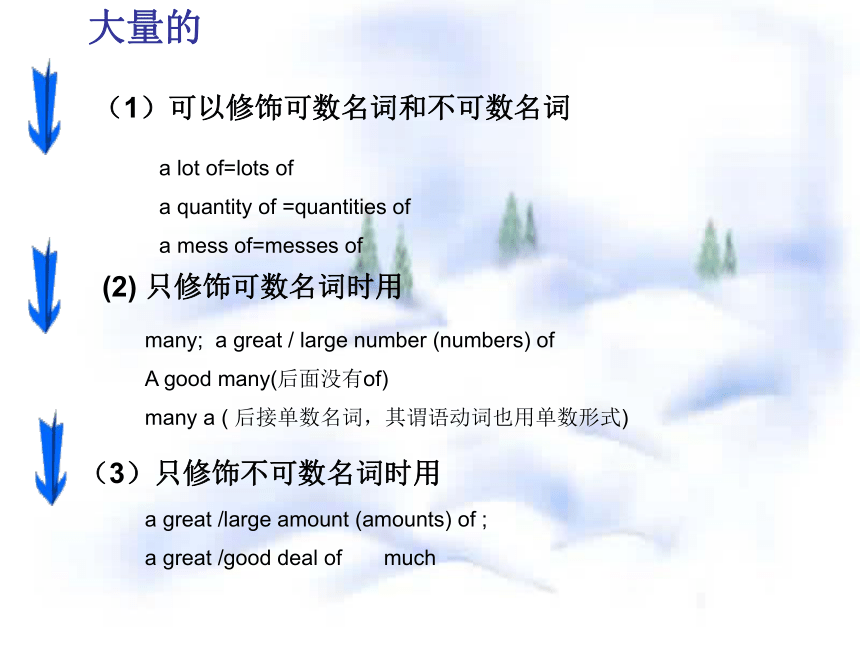 大量的

（1）可以修饰可数名词和不可数名词

a lot of=lots of

a quantity of =quantities of

a mess of=messes of

(2) 只修饰可数名词时用

many; a great / large number (numbers) of

A good many(后面没有of)

many a ( 后接单数名词，其谓语动词也用单数形式)

（3）只修饰不可数名词时用

a great /large amount (amounts) of ;

a great /good deal of much